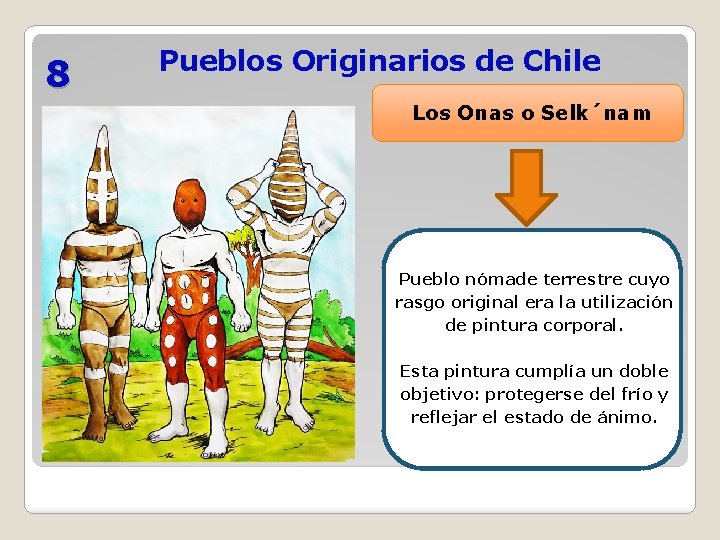 8

Pueblos Originarios de Chile

Los Onas o Selk´nam

Pueblo nómade terrestre cuyo rasgo original era la utilización de pintura corporal.

Esta pintura cumplía un doble objetivo: protegerse del frío y reflejar el estado de ánimo.